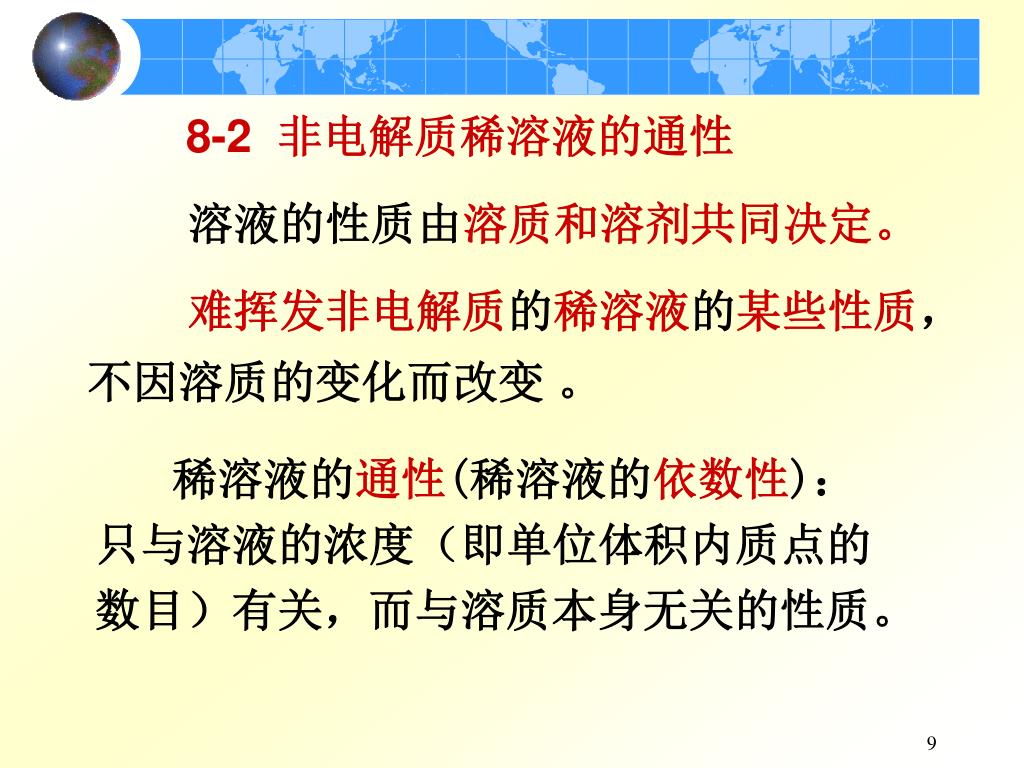 8-2 非电解质稀溶液的通性

溶液的性质由溶质和溶剂共同决定。

难挥发非电解质的稀溶液的某些性质，不因溶质的变化而改变 。

稀溶液的通性(稀溶液的依数性)：只与溶液的浓度（即单位体积内质点的数目）有关，而与溶质本身无关的性质。

9